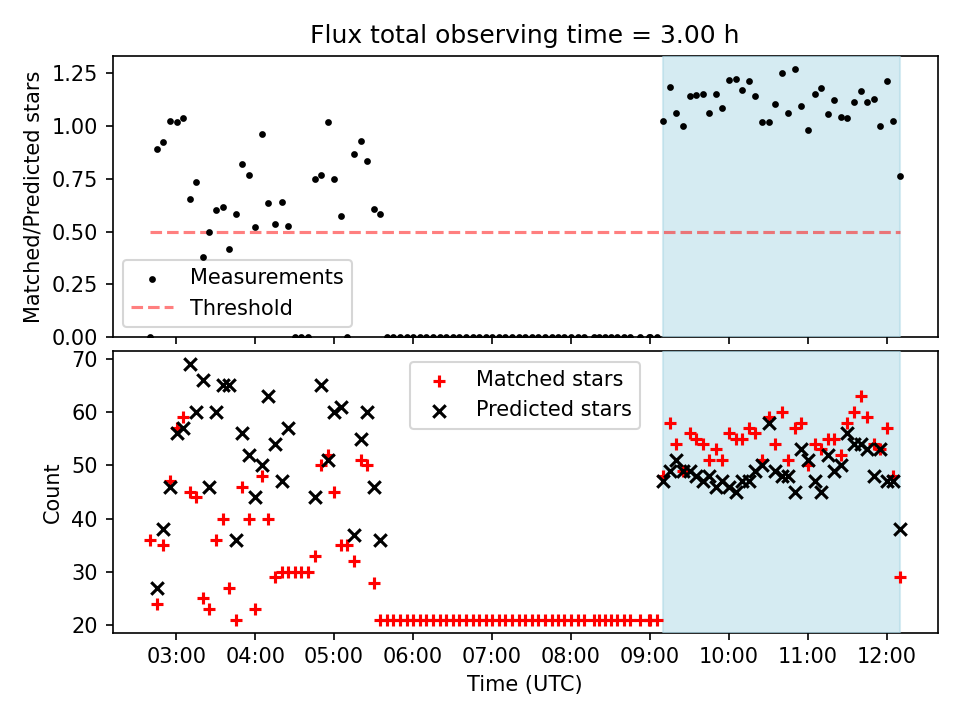 Flux total observing time = 3.00 h

Matched/Predicted stars

1.25
1.00
0.75
0.50
0.25
0.00

Measurements
Threshold

Count

70
60
50
40
30
20

Matched stars
Predicted stars

03:00 04:00 05:00 06:00 07:00 08:00 09:00 10:00 11:00 12:00

Time (UTC)